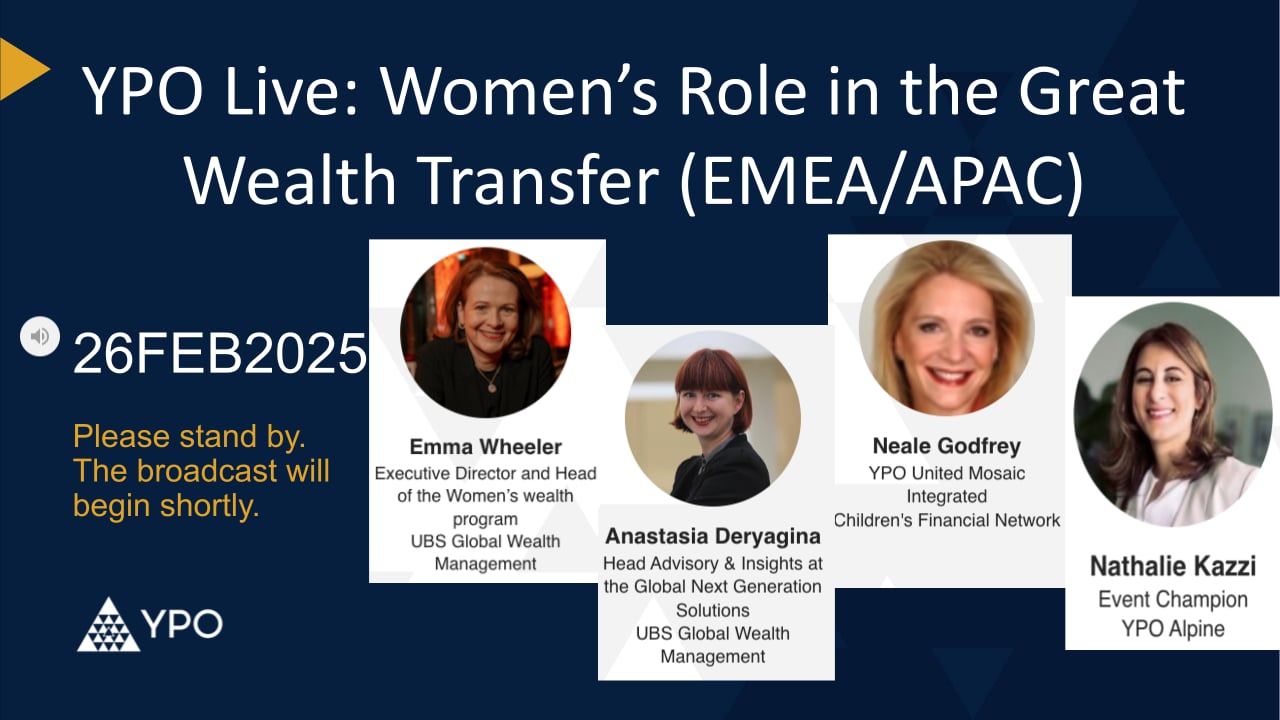 YPO Live: Women's Role in the Great Wealth Transfer (EMEA/APAC)

26FEB2025

Please stand by. The broadcast will begin shortly.

YPO

Emma Wheeler
Executive Director and Head of the Women's wealth program
UBS Global Wealth Management

Anastasia Deryagina
Head Advisory & Insights at the Global Next Generation Solutions
UBS Global Wealth Management

Neale Godfrey
YPO United Mosaic
Integrated
Children's Financial Network

Nathalie Kazzi
Event Champion
YPO Alpine